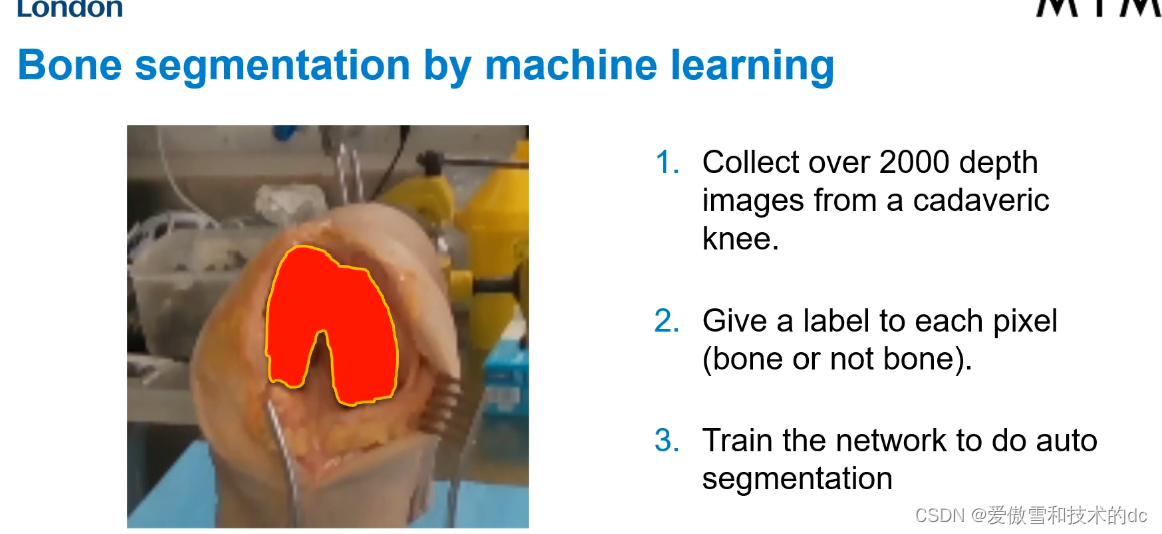 London

Bone segmentation by machine learning

1. Collect over 2000 depth images from a cadaveric knee.

2. Give a label to each pixel (bone or not bone).

3. Train the network to do auto segmentation

CSDN @爱傲雪和技术的dc